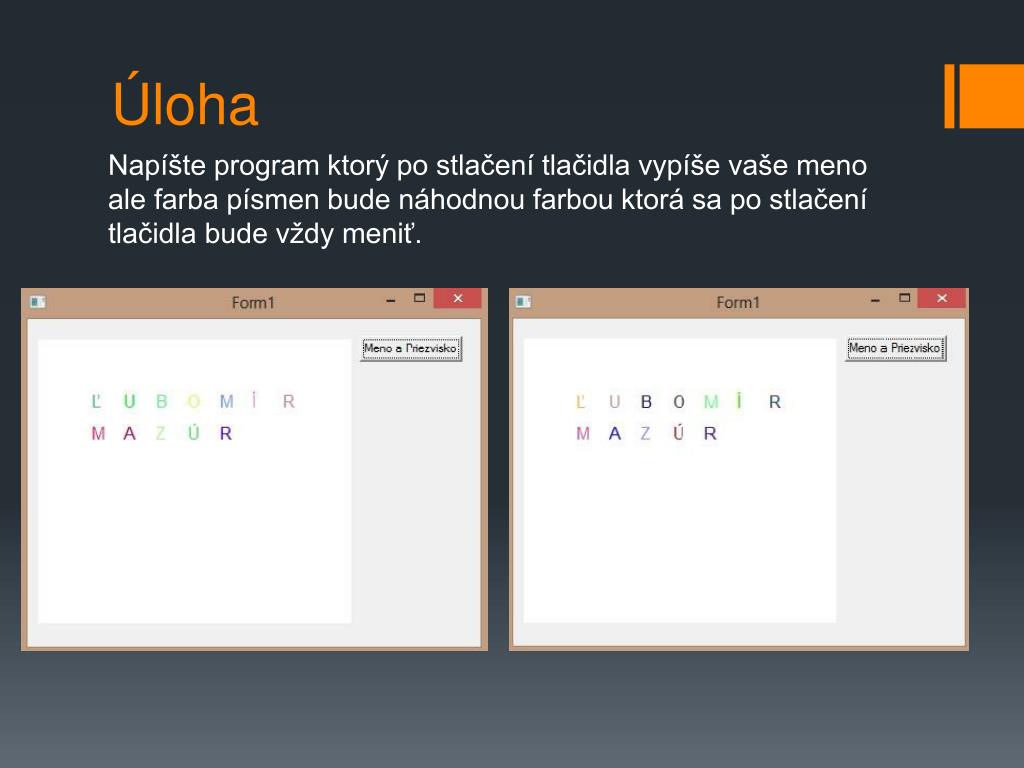 Úloha

Napíšte program ktorý po stlačení tlačidla vypíše vaše meno ale farba písmen bude náhodnou farbou ktorá sa po stlačení tlačidla bude vždy meniť.

Form1

Meno a Priezvisko

Ľ U B O M Í R
M A Z Ú R

Form1

Meno a Priezvisko

Ľ U B O M Í R
M A Z Ú R